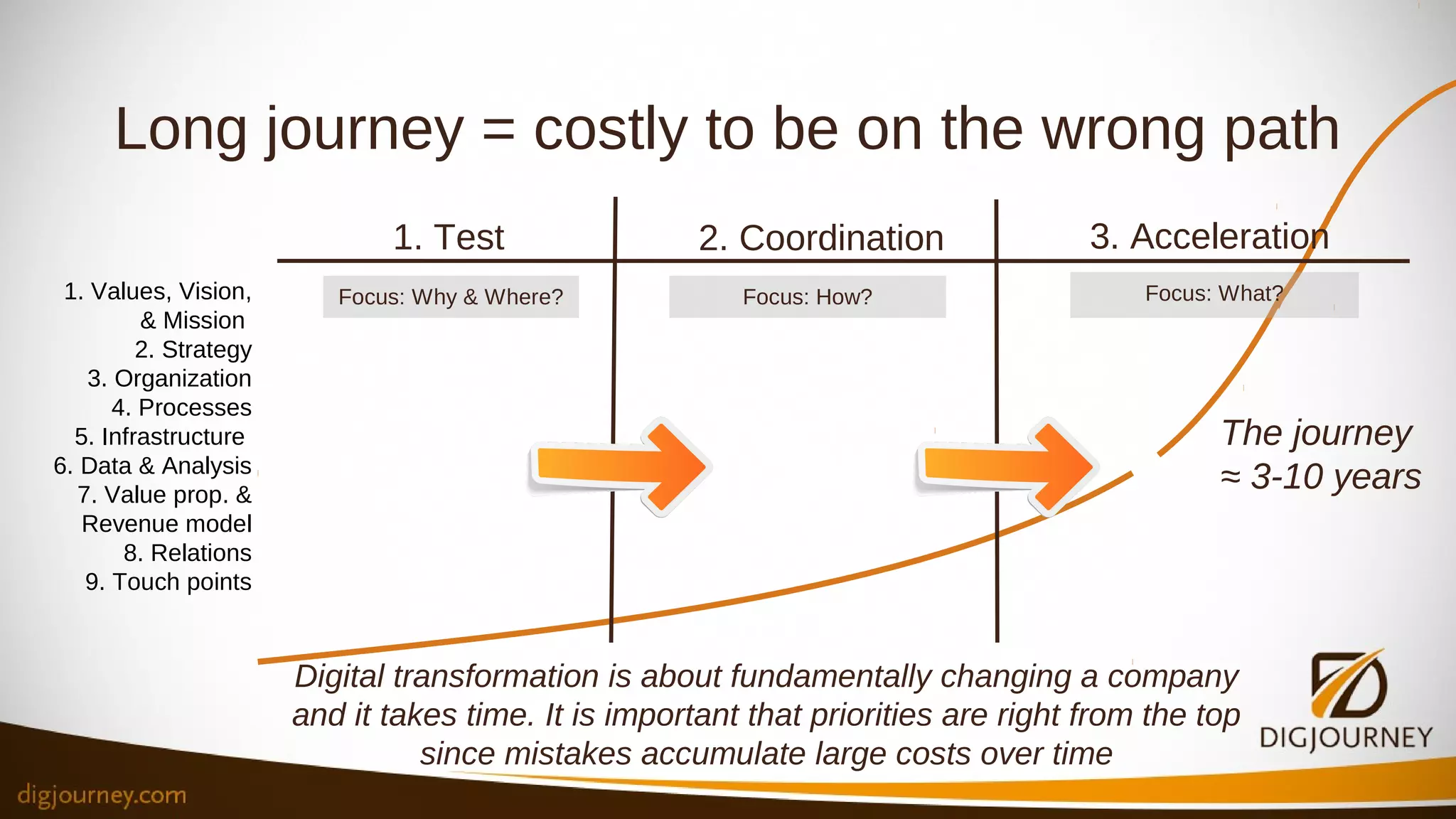 Long journey = costly to be on the wrong path

1. Values, Vision, & Mission
2. Strategy
3. Organization
4. Processes
5. Infrastructure
6. Data & Analysis
7. Value prop. & Revenue model
8. Relations
9. Touch points

1. Test

Focus: Why & Where?

2. Coordination

Focus: How?

3. Acceleration

Focus: What?

The journey ≈ 3-10 years

Digital transformation is about fundamentally changing a company and it takes time. It is important that priorities are right from the top since mistakes accumulate large costs over time

DIGJOURNEY

digjourney.com